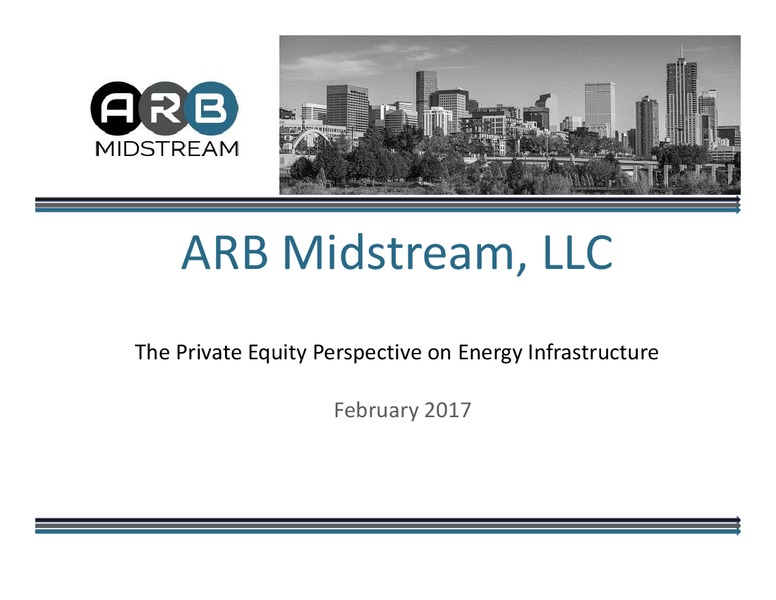 ARB
MIDSTREAM

ARB Midstream, LLC

The Private Equity Perspective on Energy Infrastructure

February 2017